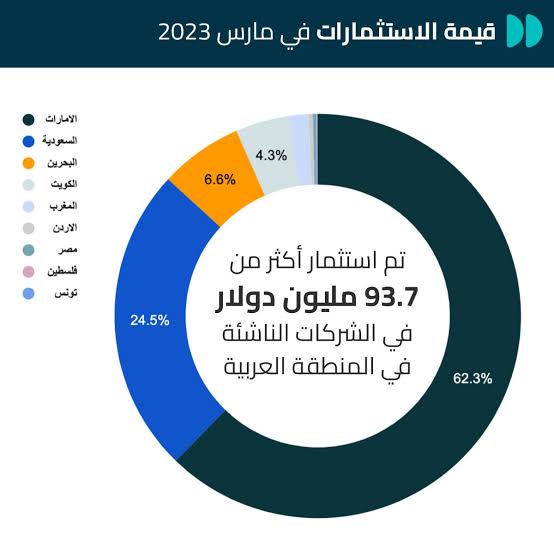 قيمة الاستثمارات في مارس 2023

الامارات
السعودية
البحرين
الكويت
المغرب
الاردن
مصر
فلسطين
تونس

4.3%
6.6%
24.5%
62.3%

تم استثمار أكثر من
93.7 مليون دولار
في الشركات الناشئة
في المنطقة العربية